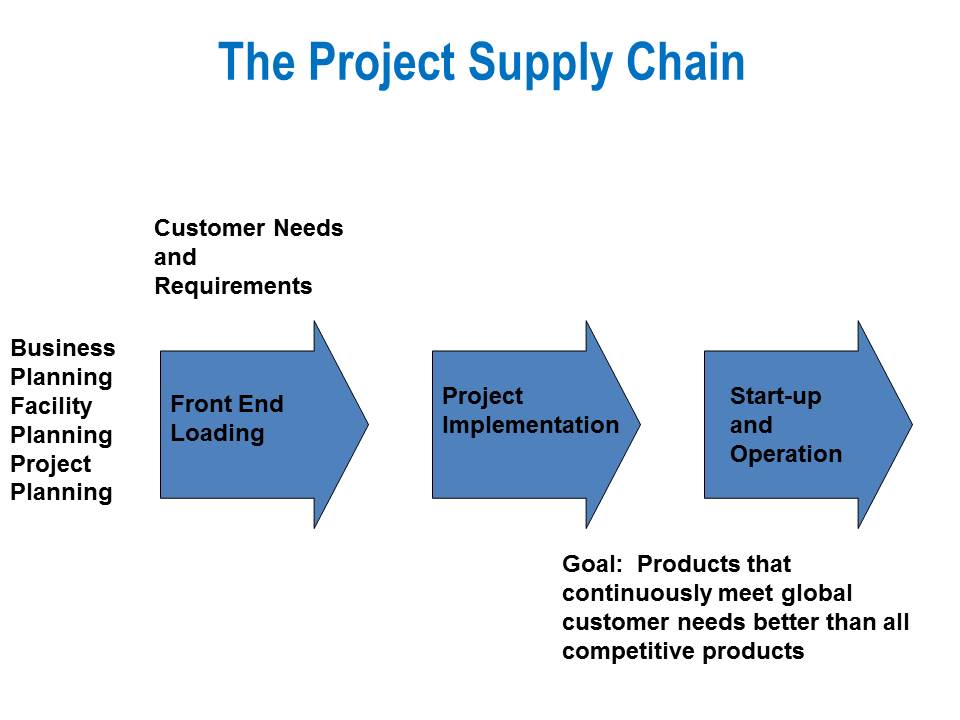 The Project Supply Chain

Customer Needs and Requirements

Business Planning
Facility Planning
Project Planning

Front End Loading

Project Implementation

Start-up and Operation

Goal: Products that continuously meet global customer needs better than all competitive products